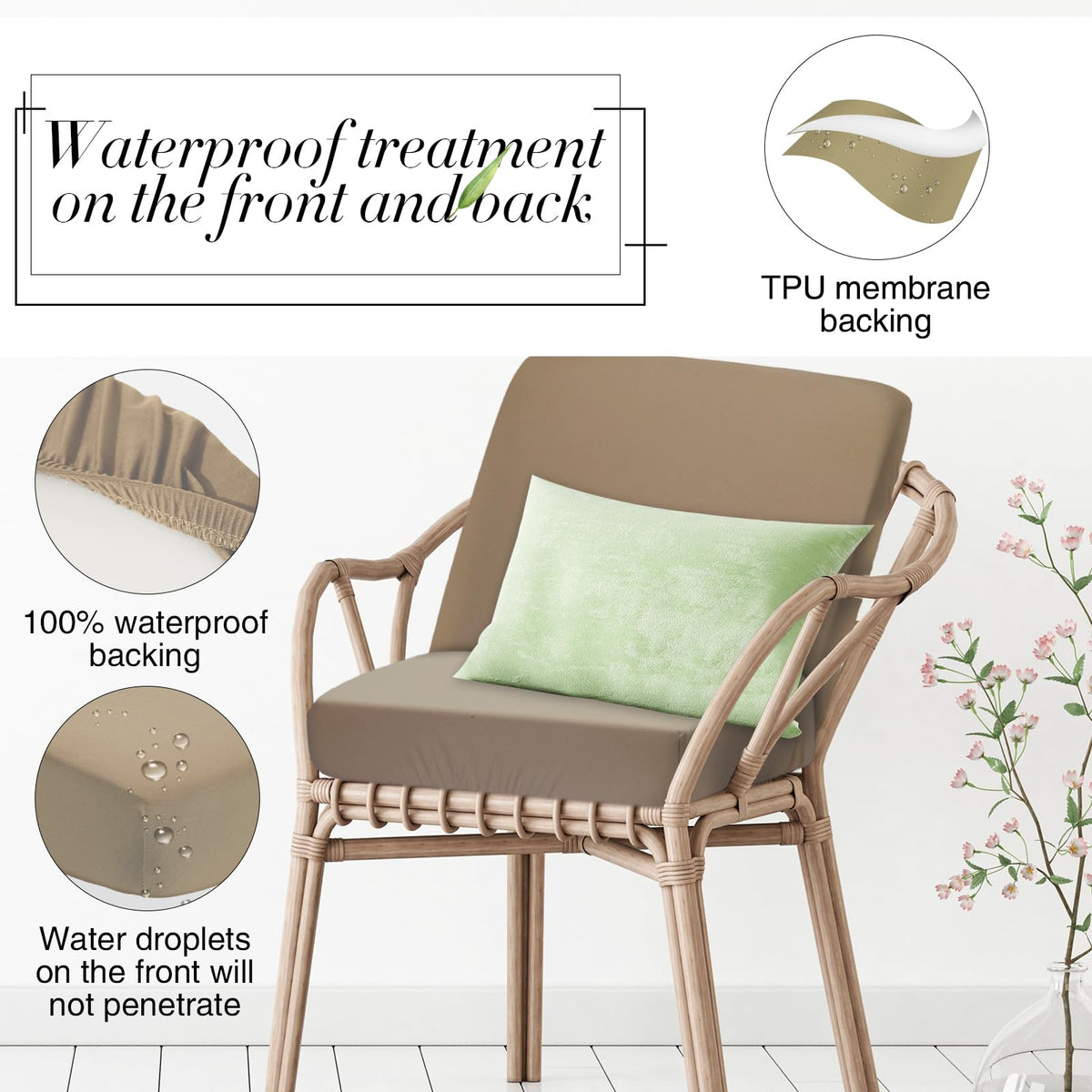 Waterproof treatment on the front and back

TPU membrane backing

100% waterproof backing

Water droplets on the front will not penetrate